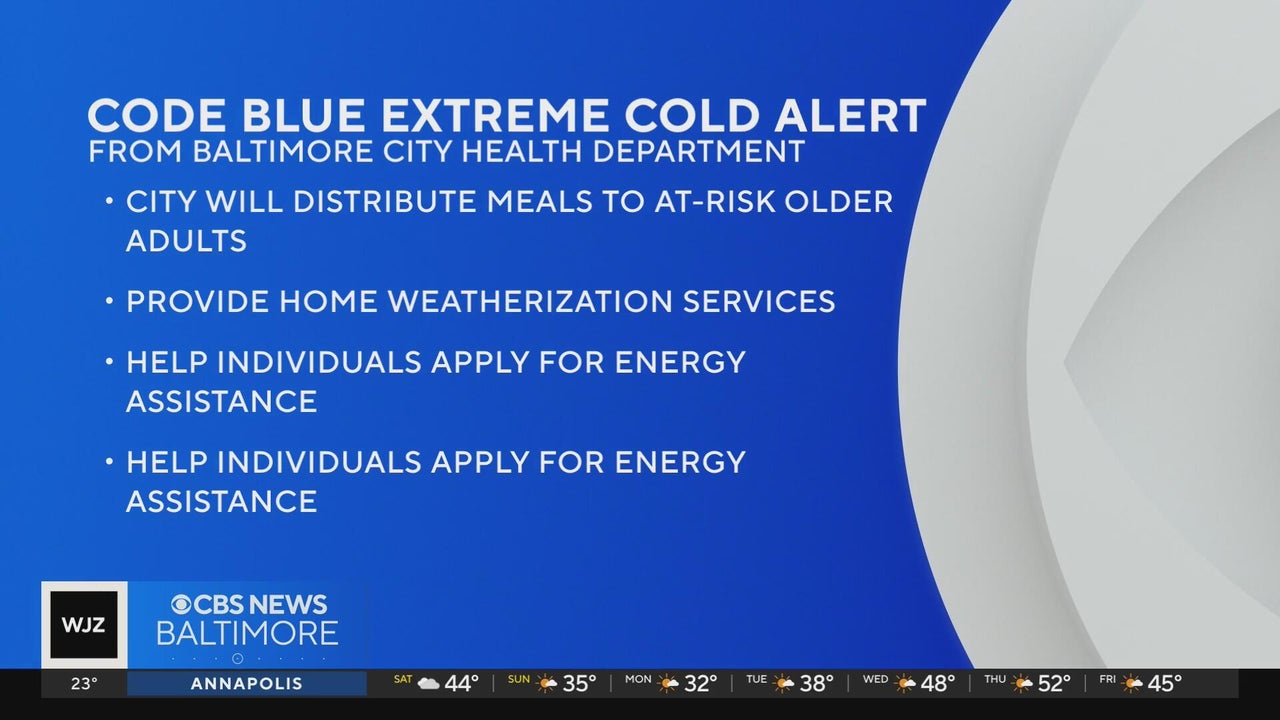 CODE BLUE EXTREME COLD ALERT
FROM BALTIMORE CITY HEALTH DEPARTMENT

• CITY WILL DISTRIBUTE MEALS TO AT-RISK OLDER ADULTS

• PROVIDE HOME WEATHERIZATION SERVICES

• HELP INDIVIDUALS APPLY FOR ENERGY ASSISTANCE

• HELP INDIVIDUALS APPLY FOR ENERGY ASSISTANCE

WJZ
CBS NEWS
BALTIMORE

23° ANNAPOLIS SAT 44° SUN 35° MON 32° TUE 38° WED 48° THU 52° FRI 45°